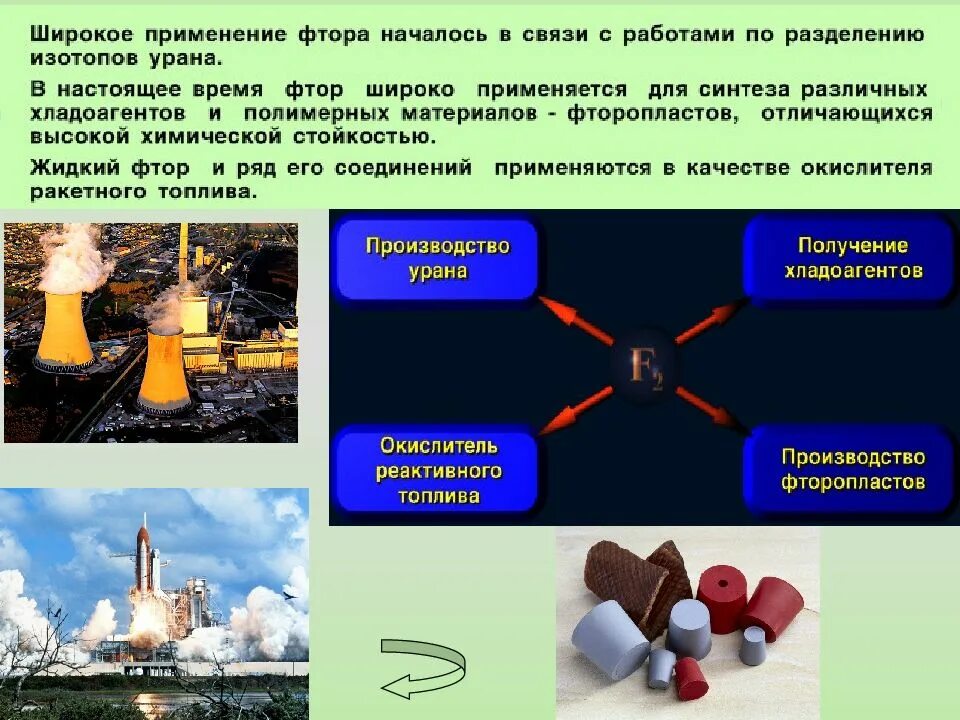 Широкое применение фтора началось в связи с работами по разделению изотопов урана.

В настоящее время фтор широко применяется для синтеза различных хладоагентов и полимерных материалов - фторопластов, отличающихся высокой химической стойкостью.

Жидкий фтор и ряд его соединений применяются в качестве окислителя ракетного топлива.

Производство урана

Получение хладоагентов

$F_2$

Окислитель реактивного топлива

Производство фторопластов